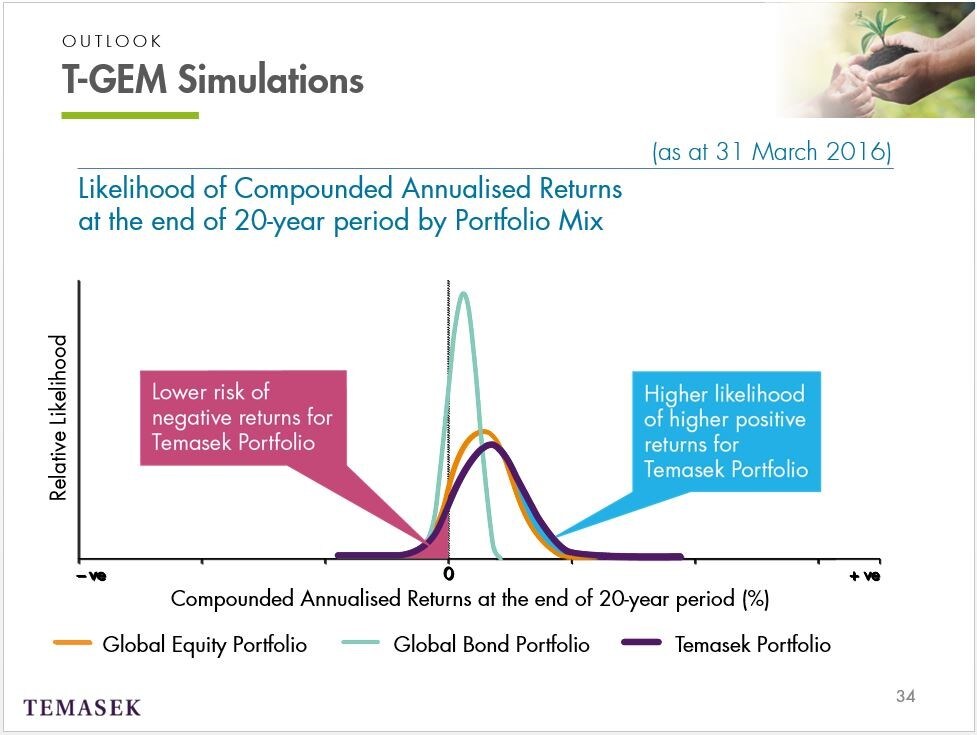 OUTLOOK

T-GEM Simulations

(as at 31 March 2016)

Likelihood of Compounded Annualised Returns at the end of 20-year period by Portfolio Mix

Relative Likelihood

Lower risk of negative returns for Temasek Portfolio

Higher likelihood of higher positive returns for Temasek Portfolio

– ve

0

+ ve

Compounded Annualised Returns at the end of 20-year period (%)

Global Equity Portfolio

Global Bond Portfolio

Temasek Portfolio

TEMASEK

34